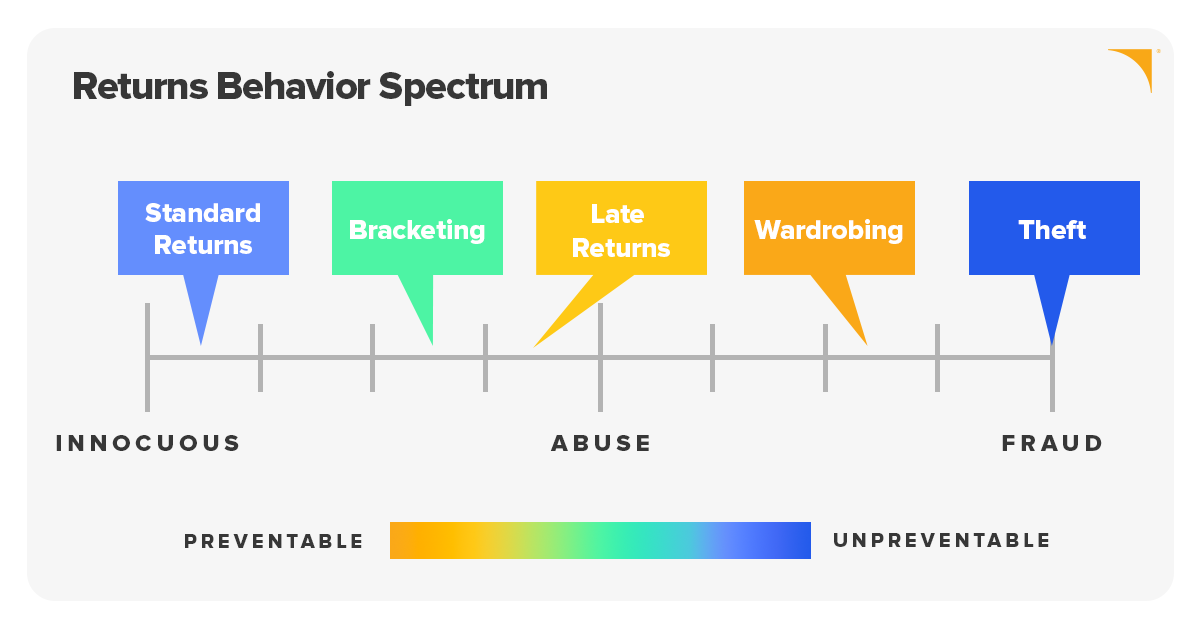 Returns Behavior Spectrum

Standard Returns

Bracketing

Late Returns

Wardrobing

Theft

INNOCUOUS

ABUSE

FRAUD

PREVENTABLE

UNPREVENTABLE